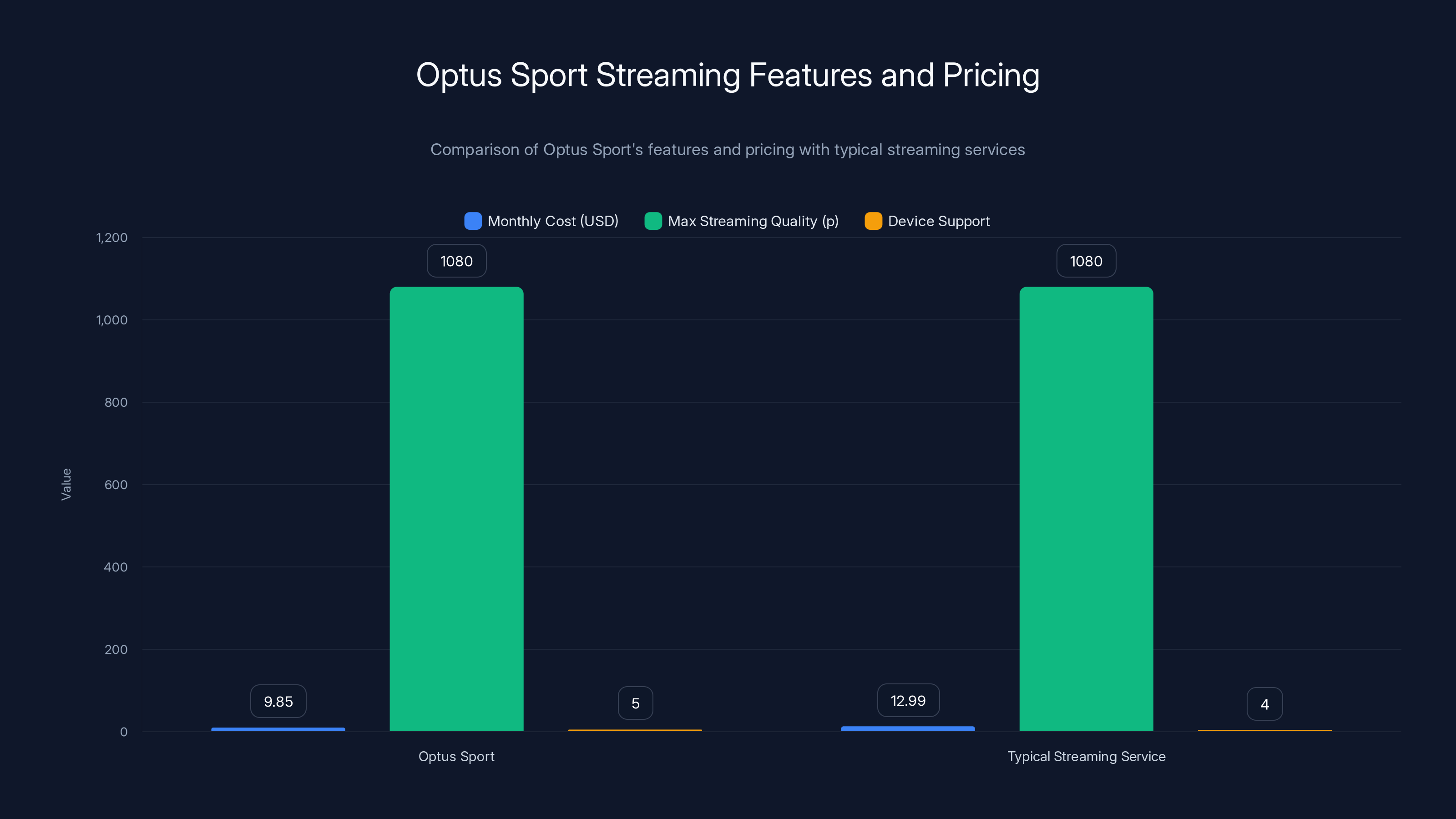 Optus Sport Streaming Features and Pricing

Comparison of Optus Sport's features and pricing with typical streaming services

Monthly Cost (USD) Max Streaming Quality (p) Device Support

Value

1,200
1,000
800
600
400
200
0

1080
9.85
5
1080
12.99
4

Optus Sport
Typical Streaming Service